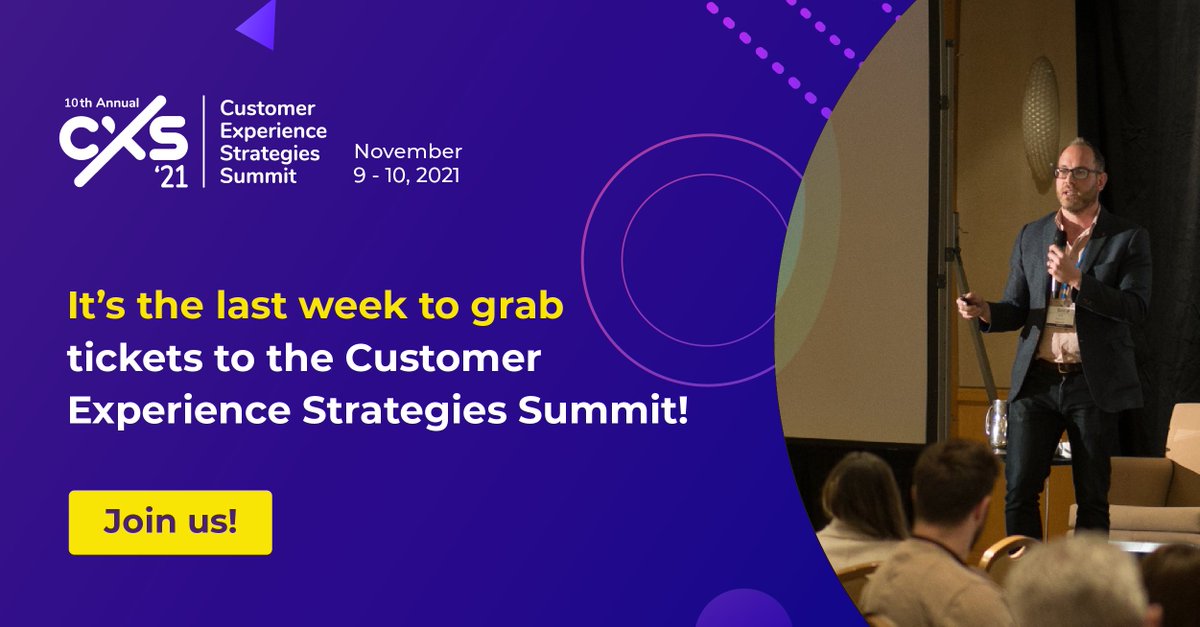 10th Annual
CXS
'21

Customer Experience Strategies Summit

November
9 - 10, 2021

It's the last week to grab tickets to the Customer Experience Strategies Summit!

Join us!